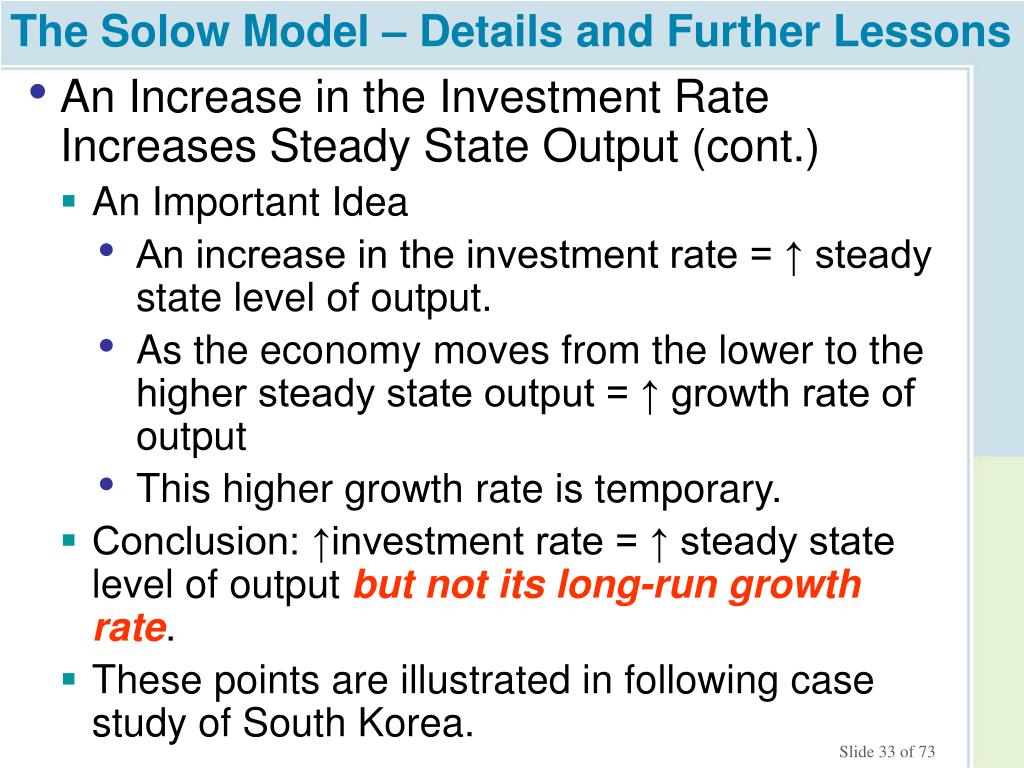 The Solow Model – Details and Further Lessons

• An Increase in the Investment Rate Increases Steady State Output (cont.)
  ▪ An Important Idea
    • An increase in the investment rate = ↑ steady state level of output.
    • As the economy moves from the lower to the higher steady state output = ↑ growth rate of output
    • This higher growth rate is temporary.
  ▪ Conclusion: ↑investment rate = ↑ steady state level of output but not its long-run growth rate.
  ▪ These points are illustrated in following case study of South Korea.

Slide 33 of 73